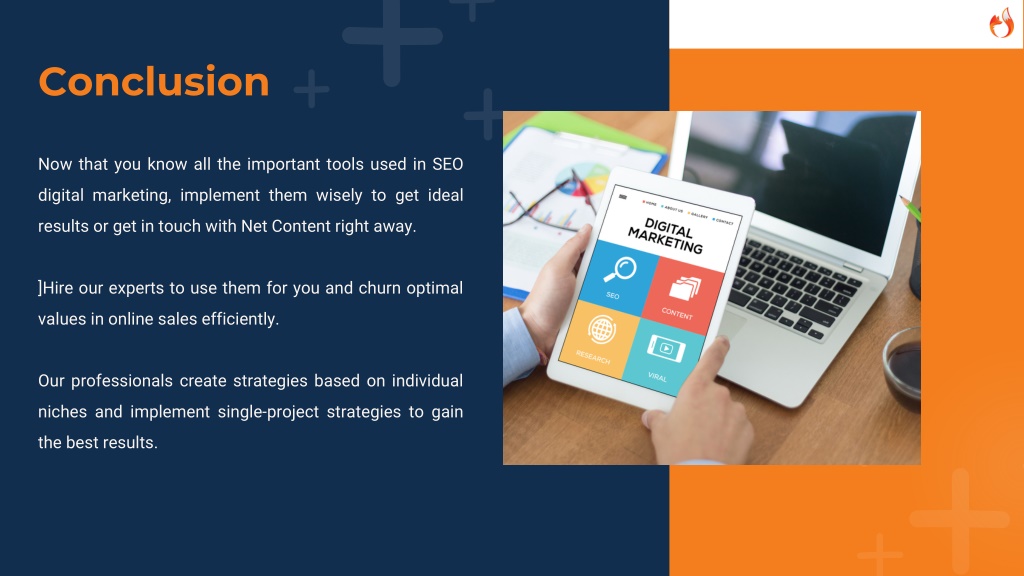 Conclusion

Now that you know all the important tools used in SEO digital marketing, implement them wisely to get ideal results or get in touch with Net Content right away.

]Hire our experts to use them for you and churn optimal values in online sales efficiently.

Our professionals create strategies based on individual niches and implement single-project strategies to gain the best results.

HOME ABOUT US GALLERY CONTACT

DIGITAL MARKETING

SEO

CONTENT

RESEARCH

VIRAL